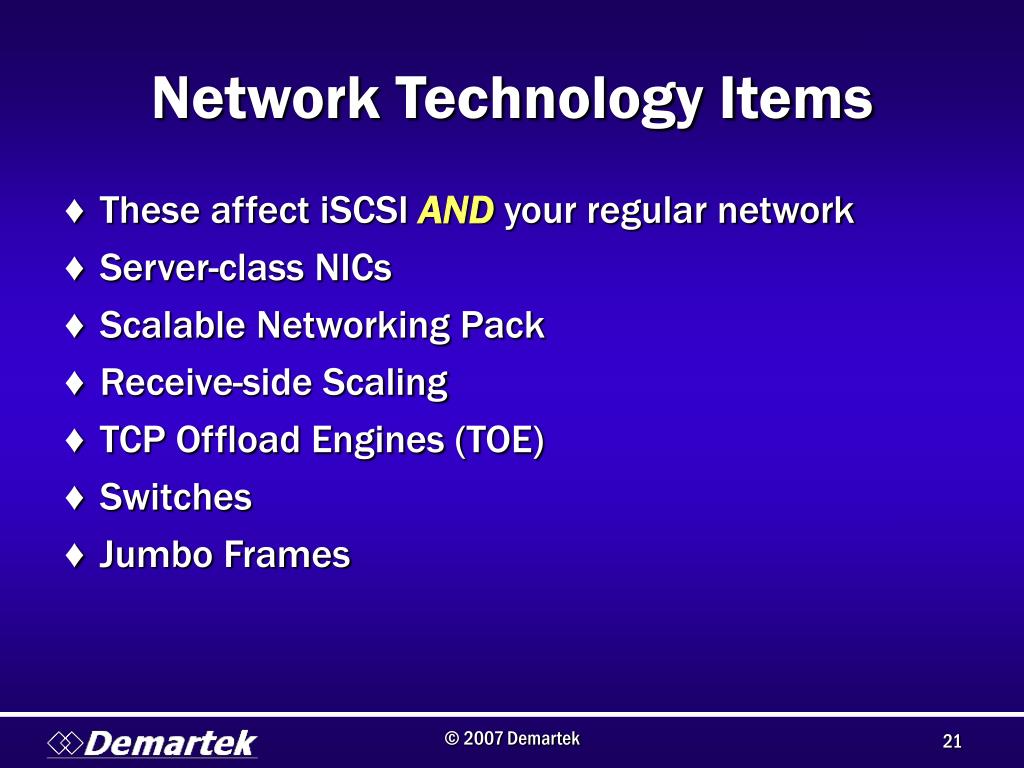 Network Technology Items

♦ These affect iSCSI AND your regular network
♦ Server-class NICs
♦ Scalable Networking Pack
♦ Receive-side Scaling
♦ TCP Offload Engines (TOE)
♦ Switches
♦ Jumbo Frames

Demartek

© 2007 Demartek

21